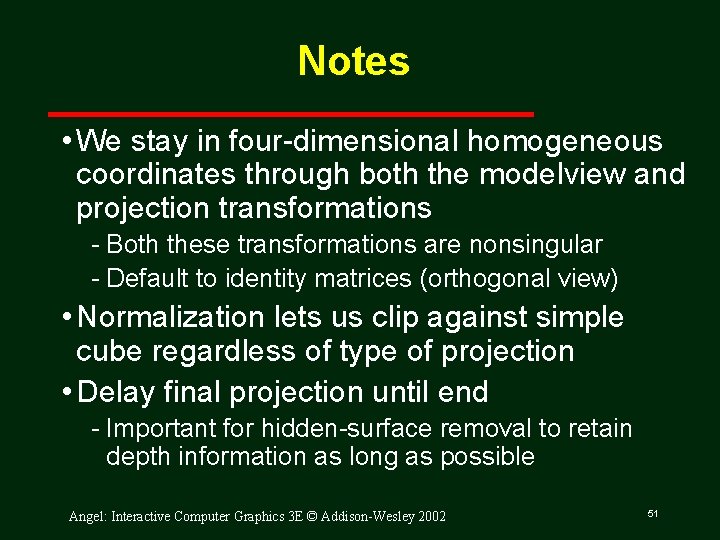 Notes

• We stay in four-dimensional homogeneous coordinates through both the modelview and projection transformations
- Both these transformations are nonsingular
- Default to identity matrices (orthogonal view)

• Normalization lets us clip against simple cube regardless of type of projection

• Delay final projection until end
- Important for hidden-surface removal to retain depth information as long as possible

Angel: Interactive Computer Graphics 3E © Addison-Wesley 2002

51